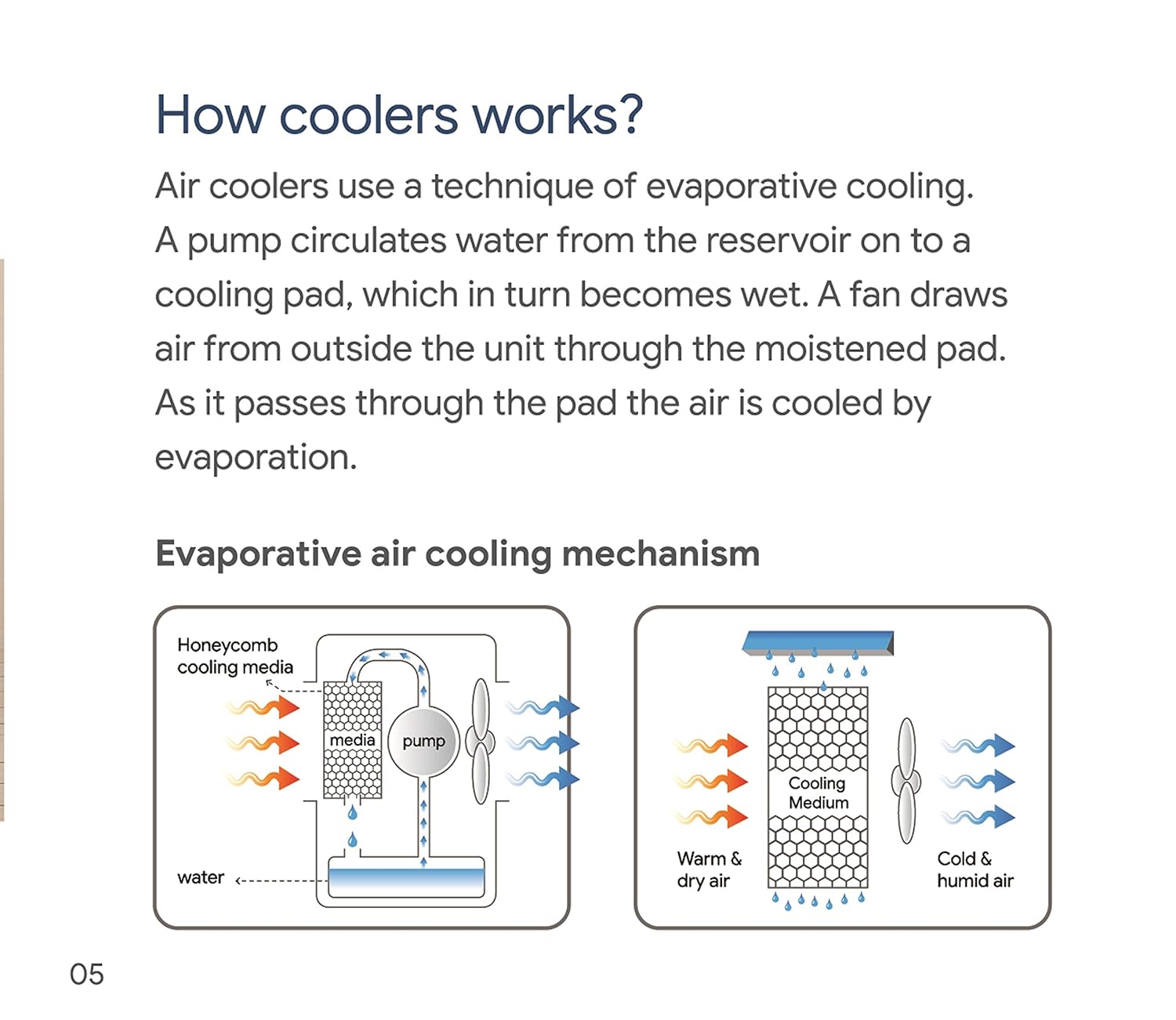 How coolers works?

Air coolers use a technique of evaporative cooling. A pump circulates water from the reservoir on to a cooling pad, which in turn becomes wet. A fan draws air from outside the unit through the moistened pad. As it passes through the pad the air is cooled by evaporation.

Evaporative air cooling mechanism

Honeycomb cooling media

media

pump

water

Cooling Medium

Warm & dry air

Cold & humid air

05